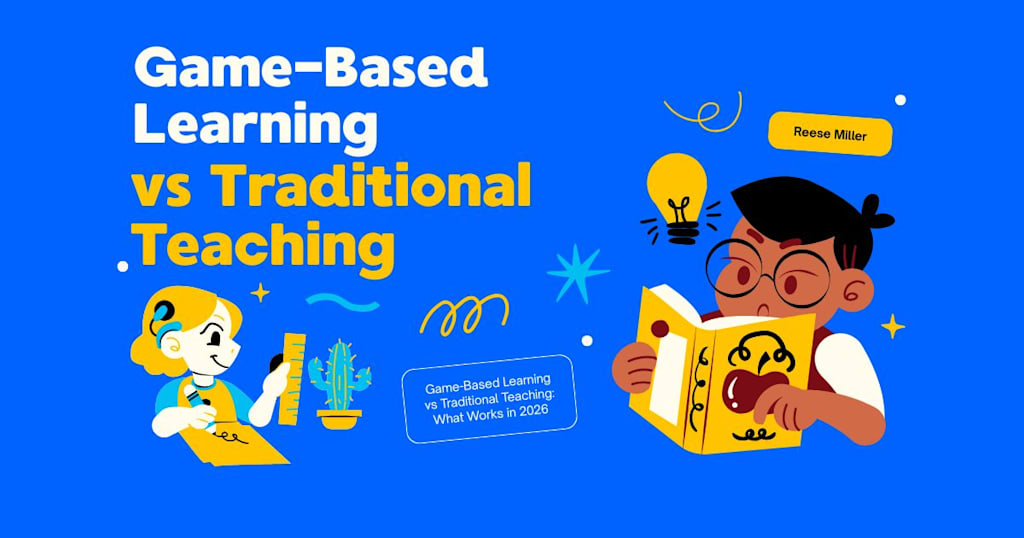 Game-Based Learning vs Traditional Teaching

Reese Miller

Game-Based Learning vs Traditional Teaching: What Works in 2026